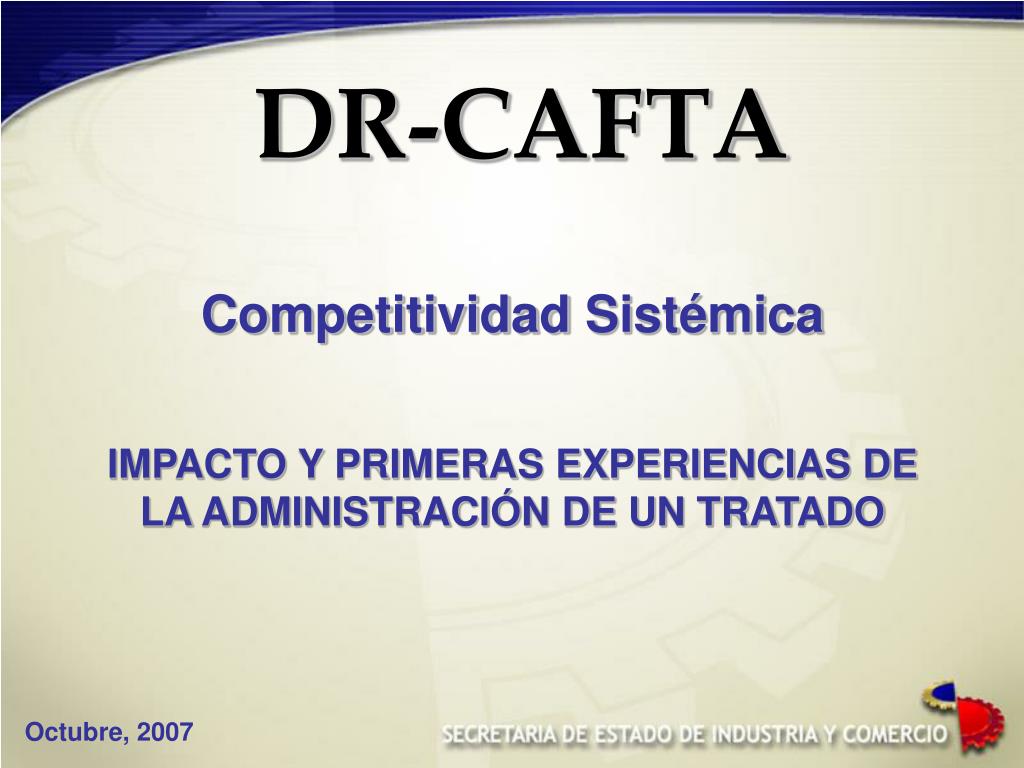 DR-CAFTA

Competitividad Sistémica

IMPACTO Y PRIMERAS EXPERIENCIAS DE LA ADMINISTRACIÓN DE UN TRATADO

Octubre, 2007

SECRETARIA DE ESTADO DE INDUSTRIA Y COMERCIO